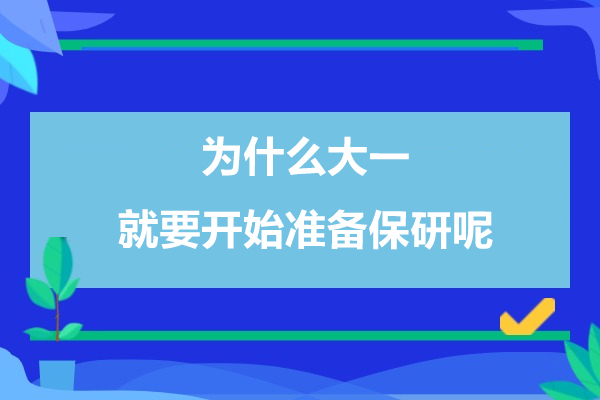 为什么大一

就要开始准备保研呢